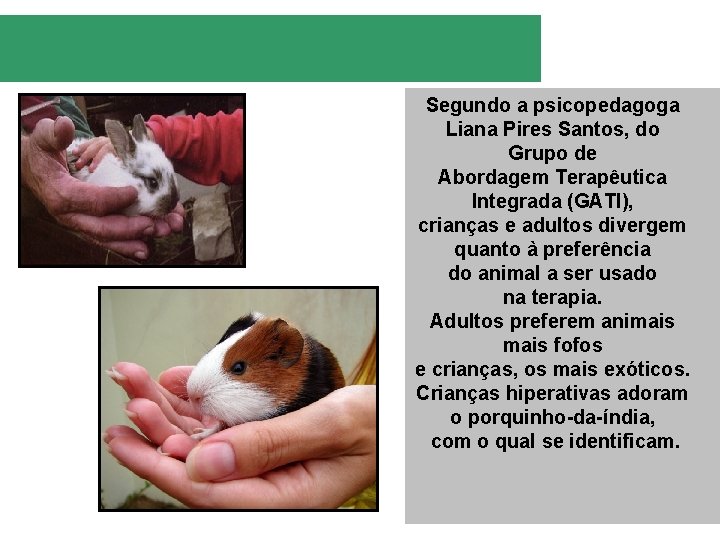 Segundo a psicopedagoga Liana Pires Santos, do Grupo de Abordagem Terapêutica Integrada (GATI), crianças e adultos divergem quanto à preferência do animal a ser usado na terapia.
Adultos preferem animais mais fofos e crianças, os mais exóticos.
Crianças hiperativas adoram o porquinho-da-índia, com o qual se identificam.